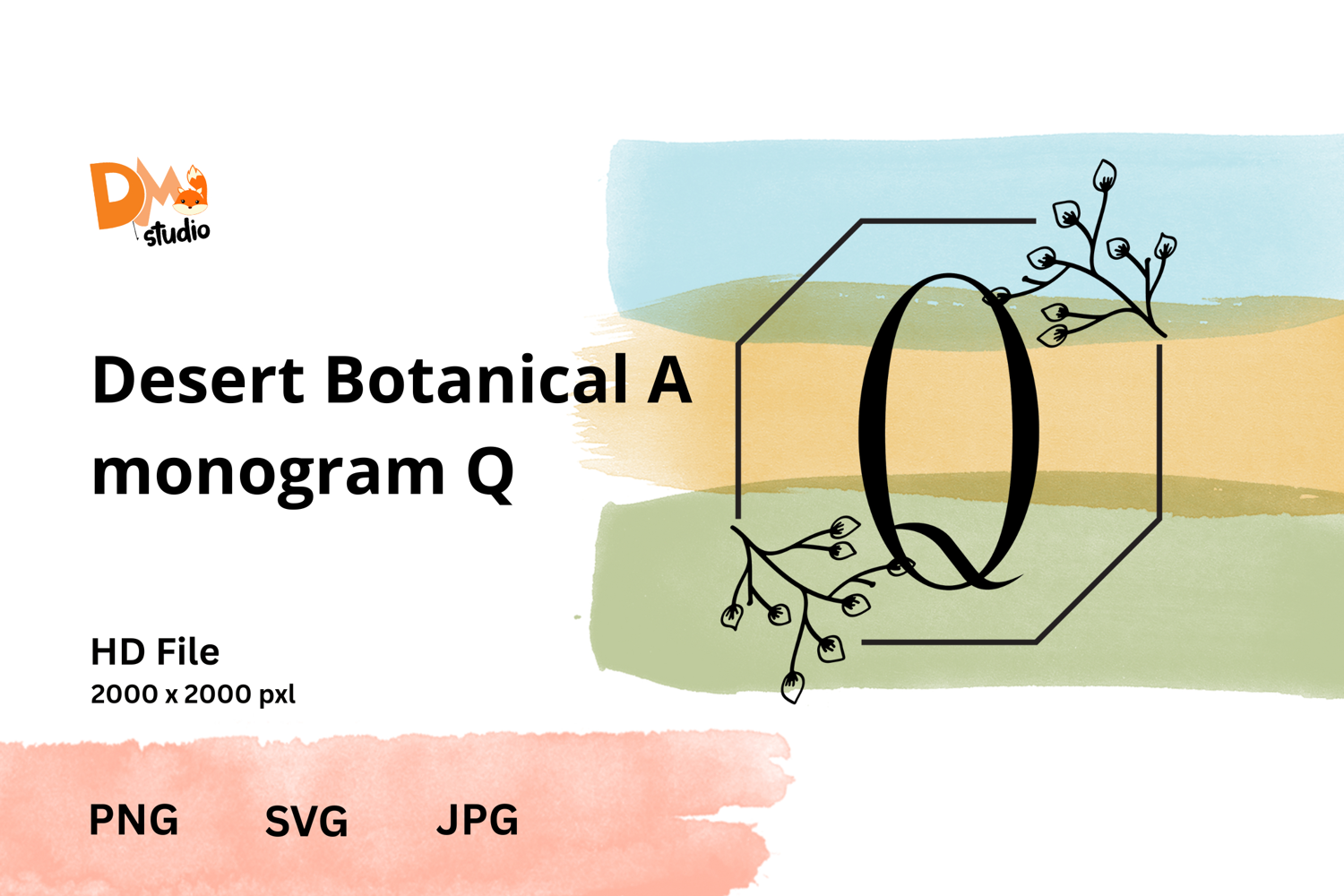 DM studio

Desert Botanical A monogram Q

Q

HD File
2000 x 2000 pxl

PNG SVG JPG